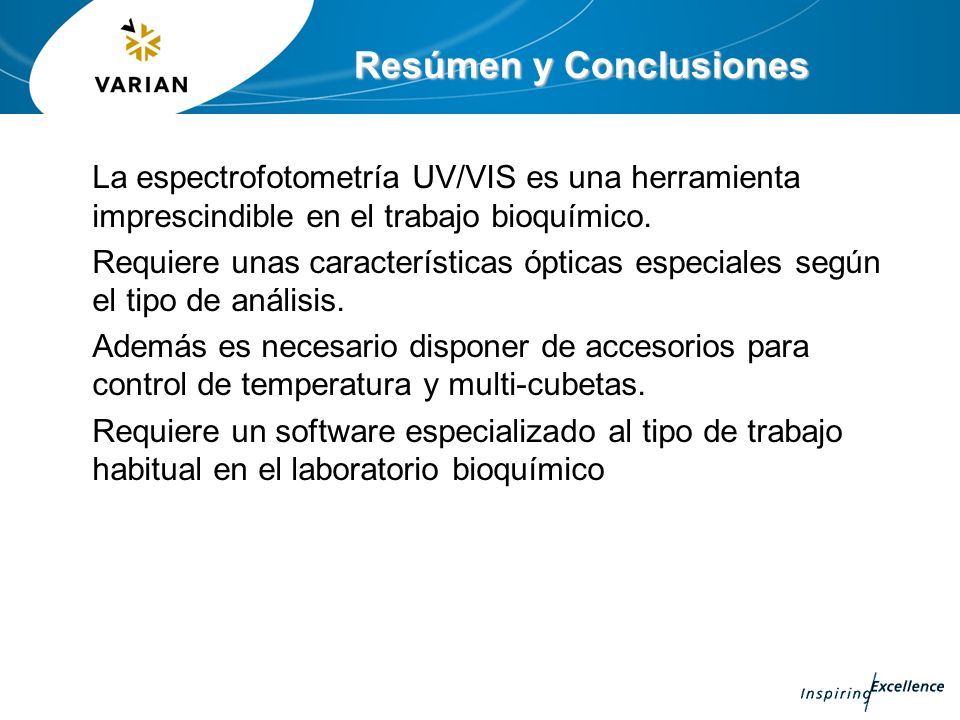 VARIAN

Resúmen y Conclusiones

La espectrofotometría UV/VIS es una herramienta imprescindible en el trabajo bioquímico.

Requiere unas características ópticas especiales según el tipo de análisis.

Además es necesario disponer de accesorios para control de temperatura y multi-cubetas.

Requiere un software especializado al tipo de trabajo habitual en el laboratorio bioquímico

Inspiring Excellence